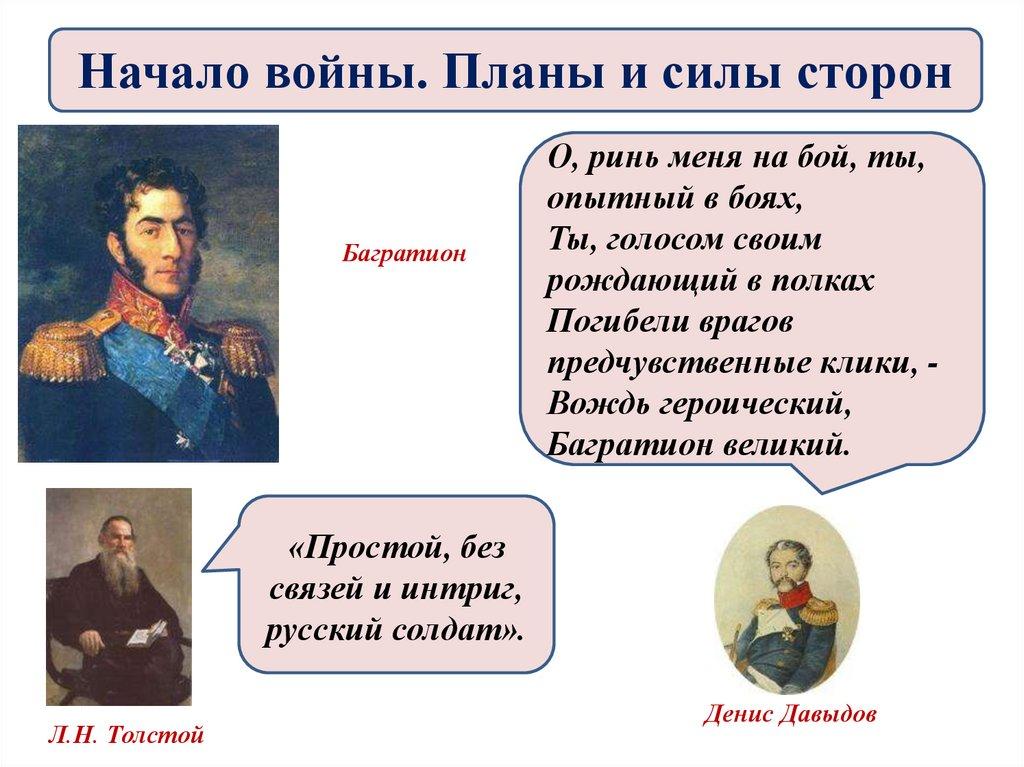 Начало войны. Планы и силы сторон

Багратион

О, ринь меня на бой, ты, опытный в боях,
Ты, голосом своим рождающий в полках
Погибели врагов предчувственные клики, -
Вождь героический,
Багратион великий.

«Простой, без связей и интриг, русский солдат».

Л.Н. Толстой

Денис Давыдов